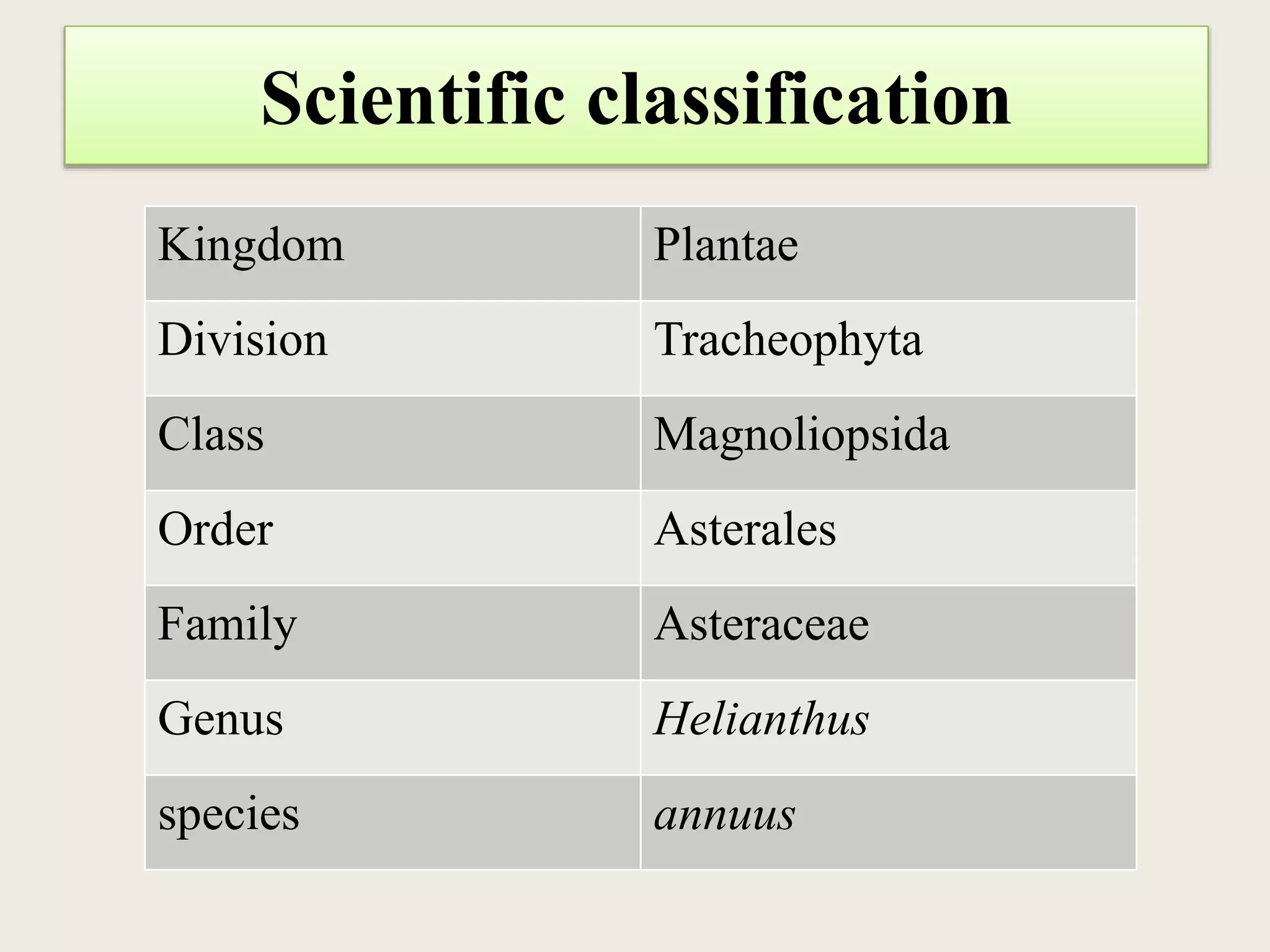 Scientific classification

| Kingdom | Plantae |
|---|---|
| Division | Tracheophyta |
| Class | Magnoliopsida |
| Order | Asterales |
| Family | Asteraceae |
| Genus | Helianthus |
| species | annuus |